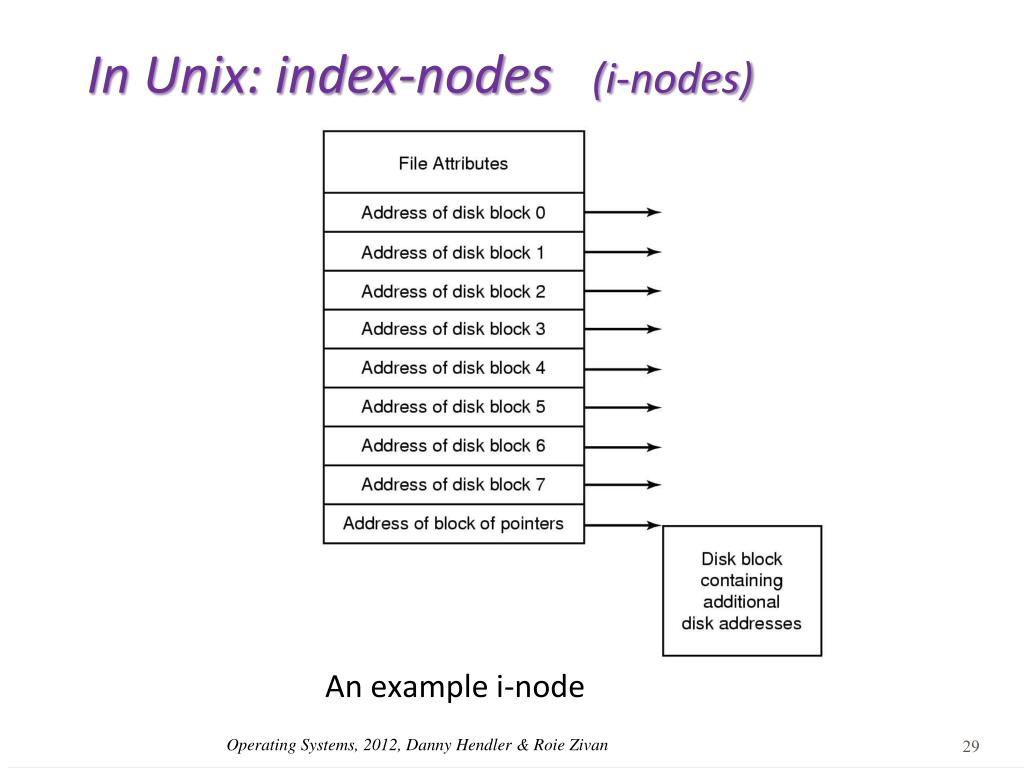 In Unix: index-nodes (i-nodes)

File Attributes

Address of disk block 0

Address of disk block 1

Address of disk block 2

Address of disk block 3

Address of disk block 4

Address of disk block 5

Address of disk block 6

Address of disk block 7

Address of block of pointers

Disk block containing additional disk addresses

An example i-node

Operating Systems, 2012, Danny Hendler & Roie Zivan

29